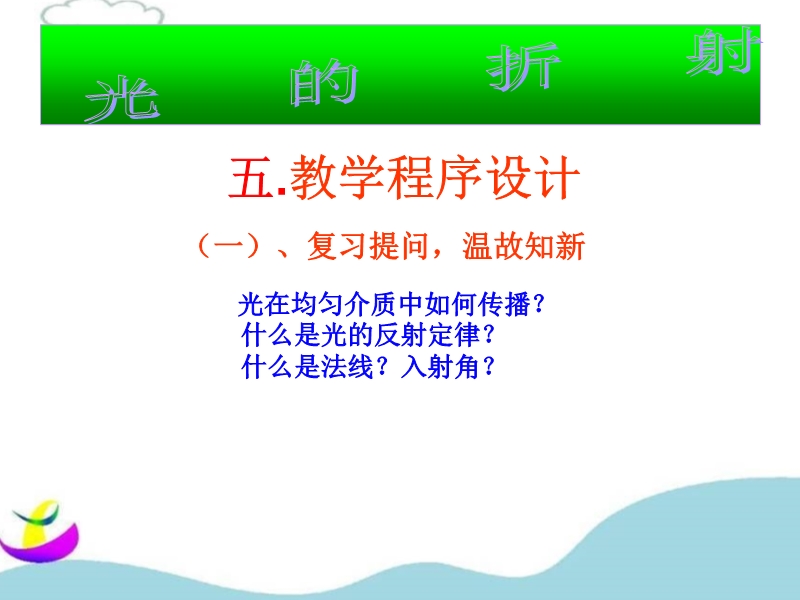 光　的　折　射

五.教学程序设计

（一）、复习提问，温故知新

光在均匀介质中如何传播？
什么是光的反射定律？
什么是法线？入射角？